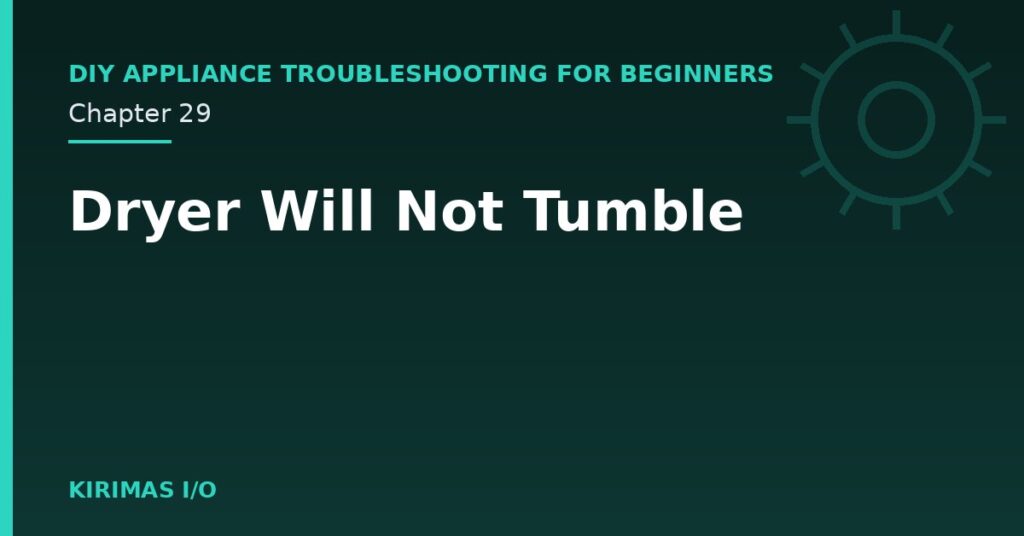 DIY APPLIANCE TROUBLESHOOTING FOR BEGINNERS
Chapter 29

Dryer Will Not Tumble

KIRIMAS I/O